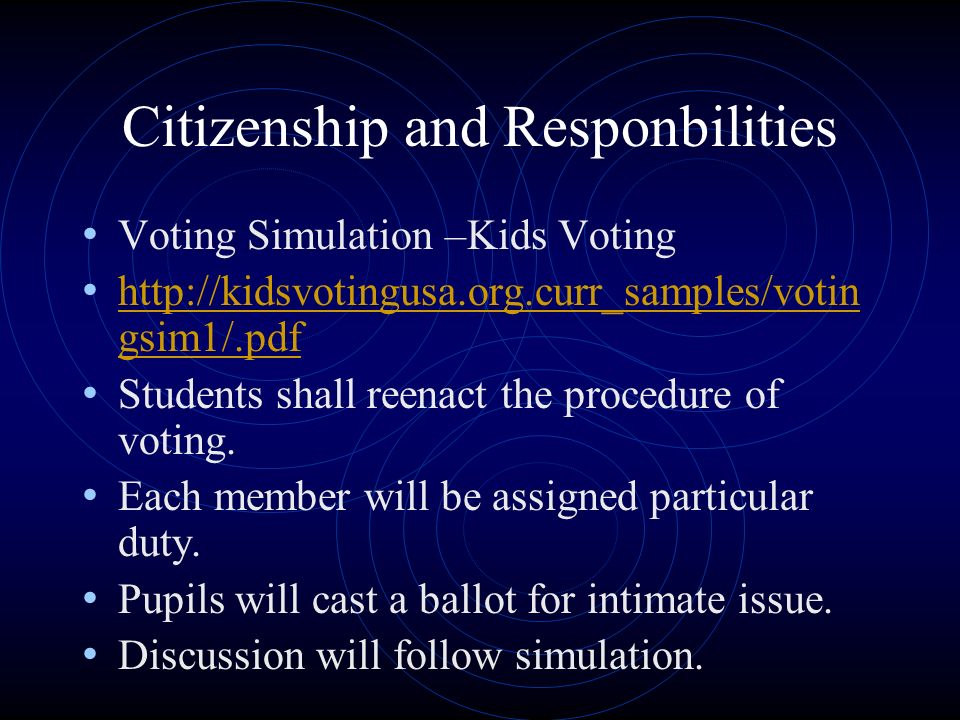 Citizenship and Responbilities

• Voting Simulation –Kids Voting
• http://kidsvotingusa.org.curr_samples/votingsim1/.pdf
• Students shall reenact the procedure of voting.
• Each member will be assigned particular duty.
• Pupils will cast a ballot for intimate issue.
• Discussion will follow simulation.